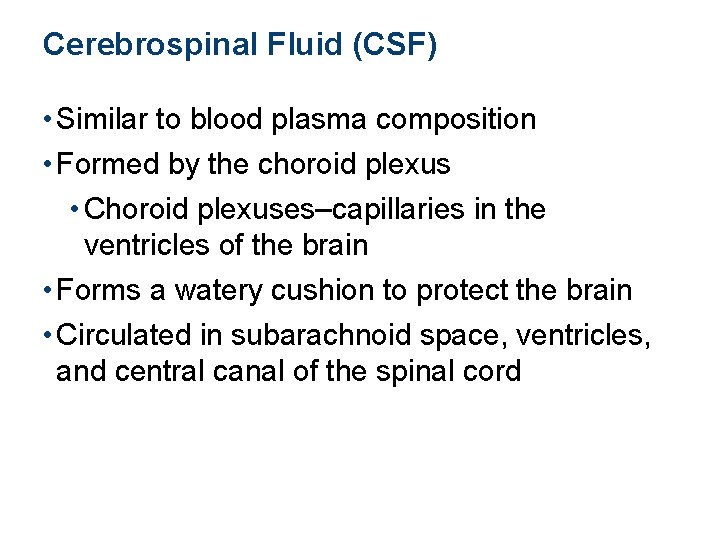 Cerebrospinal Fluid (CSF)

• Similar to blood plasma composition
• Formed by the choroid plexus
  • Choroid plexuses–capillaries in the ventricles of the brain
• Forms a watery cushion to protect the brain
• Circulated in subarachnoid space, ventricles, and central canal of the spinal cord